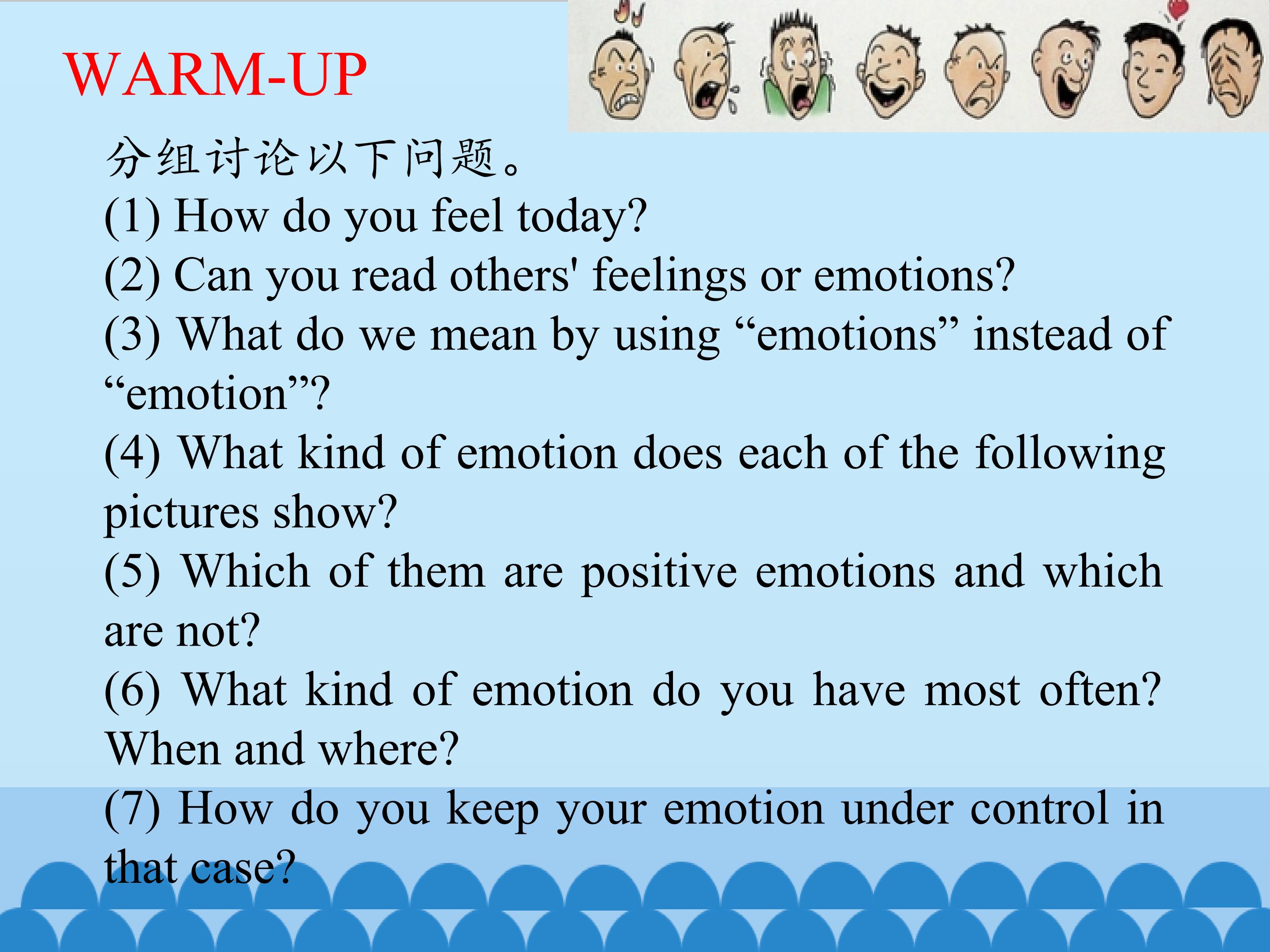 WARM-UP

分组讨论以下问题。

(1) How do you feel today?

(2) Can you read others' feelings or emotions?

(3) What do we mean by using “emotions” instead of “emotion”?

(4) What kind of emotion does each of the following pictures show?

(5) Which of them are positive emotions and which are not?

(6) What kind of emotion do you have most often? When and where?

(7) How do you keep your emotion under control in that case?